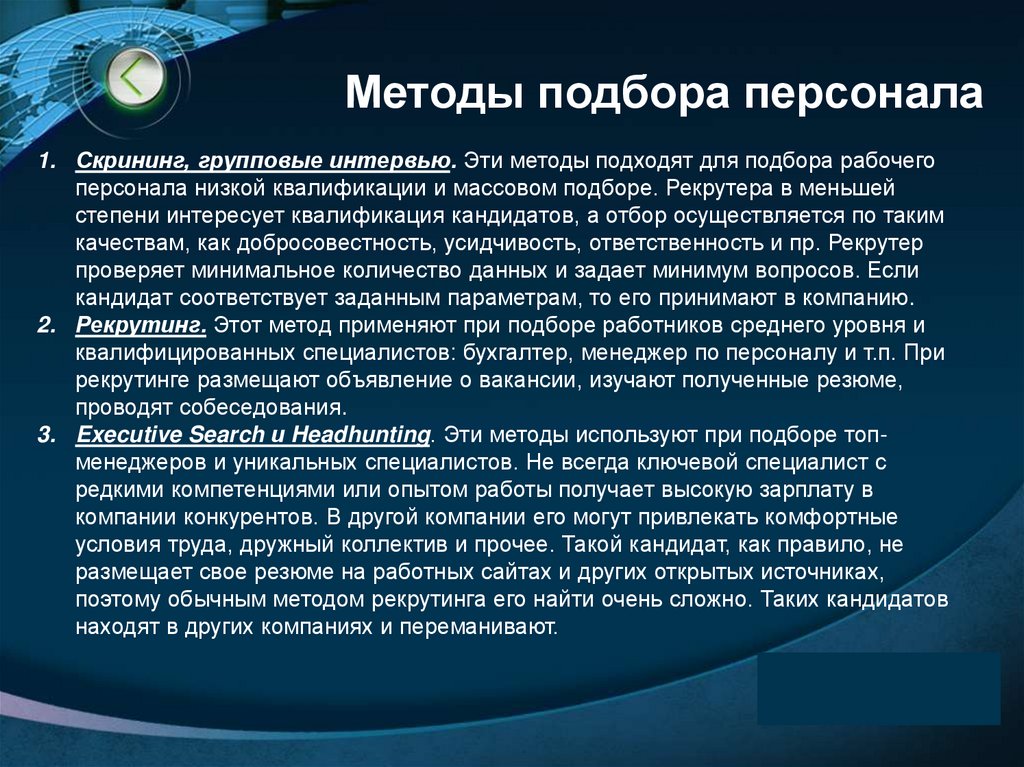 Методы подбора персонала

1. Скрининг, групповые интервью. Эти методы подходят для подбора рабочего персонала низкой квалификации и массовом подборе. Рекрутера в меньшей степени интересует квалификация кандидатов, а отбор осуществляется по таким качествам, как добросовестность, усидчивость, ответственность и пр. Рекрутер проверяет минимальное количество данных и задает минимум вопросов. Если кандидат соответствует заданным параметрам, то его принимают в компанию.
2. Рекрутинг. Этот метод применяют при подборе работников среднего уровня и квалифицированных специалистов: бухгалтер, менеджер по персоналу и т.п. При рекрутинге размещают объявление о вакансии, изучают полученные резюме, проводят собеседования.
3. Executive Search и Headhunting. Эти методы используют при подборе топ-менеджеров и уникальных специалистов. Не всегда ключевой специалист с редкими компетенциями или опытом работы получает высокую зарплату в компании конкурентов. В другой компании его могут привлекать комфортные условия труда, дружный коллектив и прочее. Такой кандидат, как правило, не размещает свое резюме на работных сайтах и других открытых источниках, поэтому обычным методом рекрутинга его найти очень сложно. Таких кандидатов находят в других компаниях и переманивают.